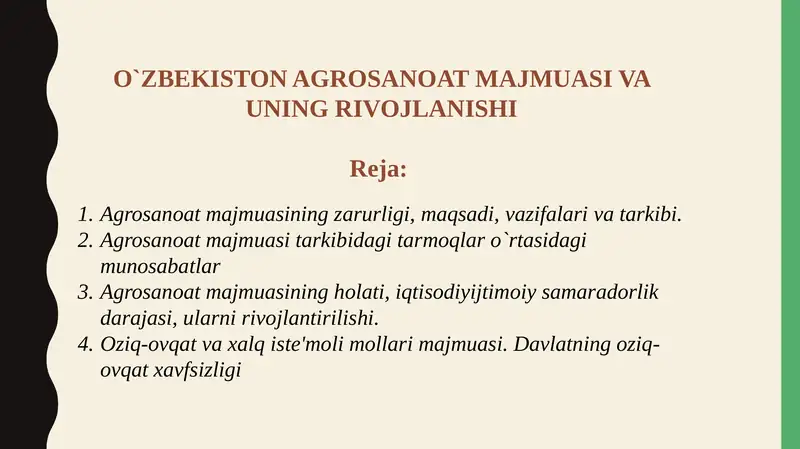 O`ZBEKISTON AGROSANOAT MAJMUASI VA UNING RIVOJLANISHI

Reja:

1. Agrosanoat majmuasining zarurligi, maqsadi, vazifalari va tarkibi.
2. Agrosanoat majmuasi tarkibidagi tarmoqlar o`rtasidagi munosabatlar
3. Agrosanoat majmuasining holati, iqtisodiyijtimoiy samaradorlik darajasi, ularni rivojlantirilishi.
4. Oziq-ovqat va xalq iste'moli mollari majmuasi. Davlatning oziq-ovqat xavfsizligi